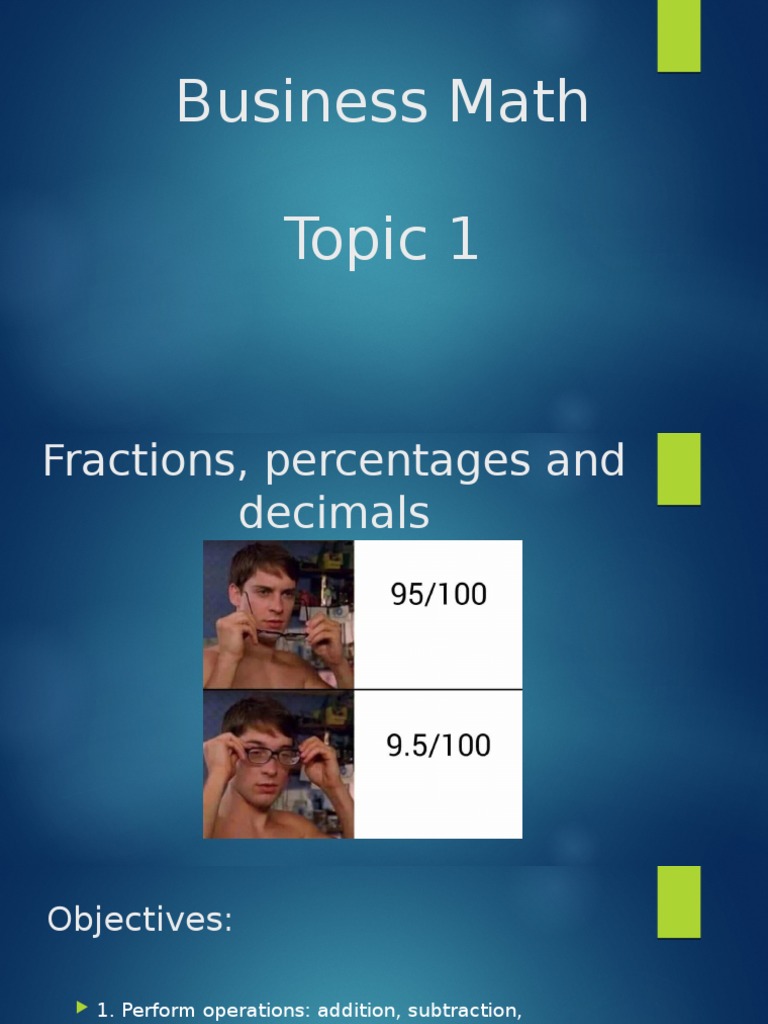 Business Math

Topic 1

Fractions, percentages and decimals

95/100

9.5/100

Objectives:

1. Perform operations: addition, subtraction,